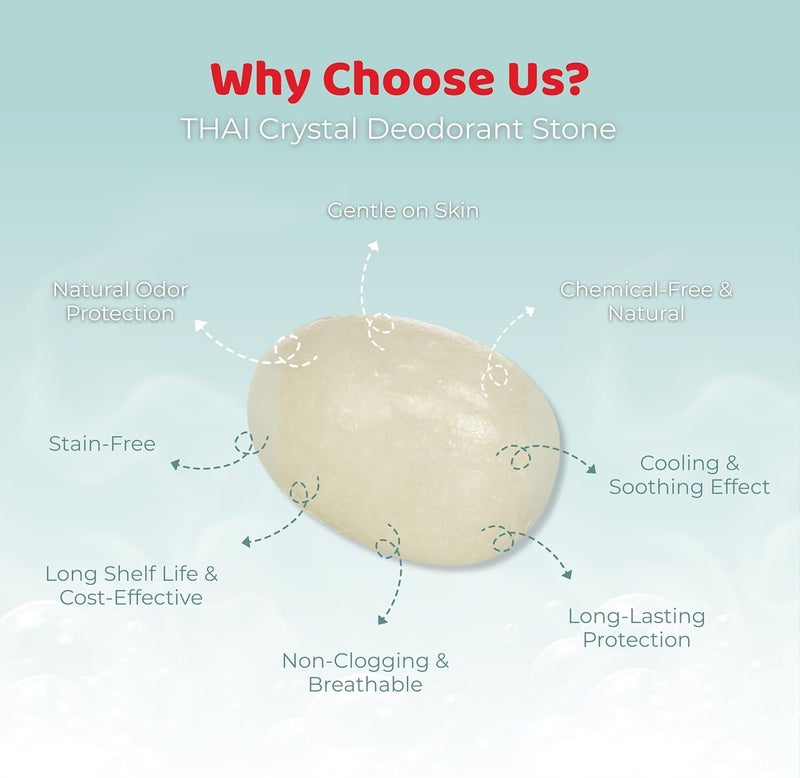 Why Choose Us?
THAI Crystal Deodorant Stone

Gentle on Skin

Natural Odor Protection

Chemical-Free & Natural

Stain-Free

Cooling & Soothing Effect

Long Shelf Life & Cost-Effective

Long-Lasting Protection

Non-Clogging & Breathable